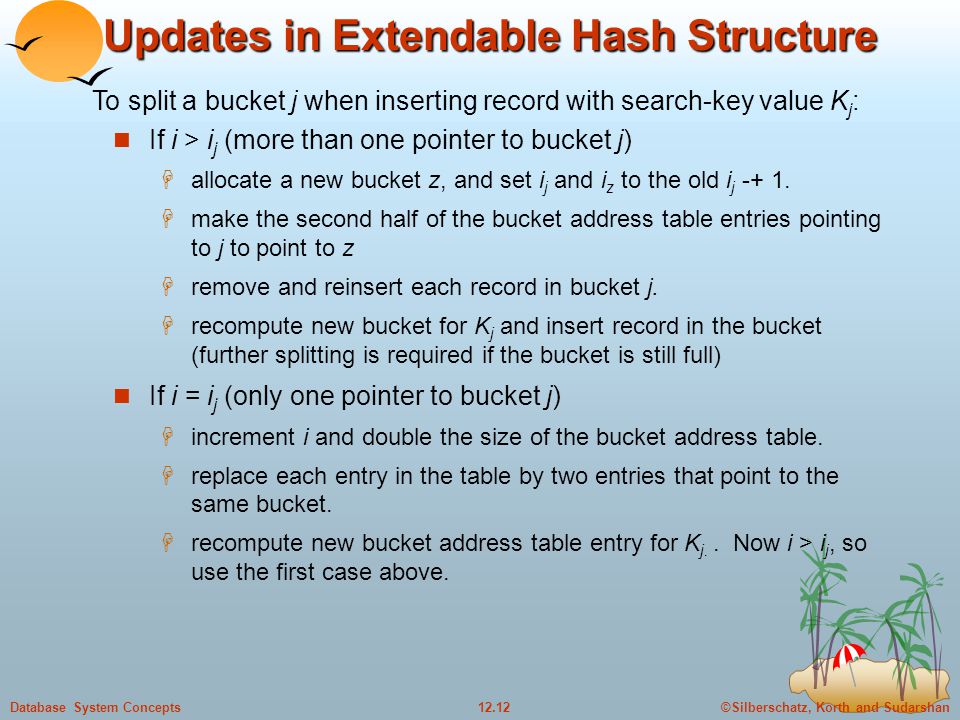 Updates in Extendable Hash Structure

To split a bucket $j$ when inserting record with search-key value $K_j$:

If $i > i_j$ (more than one pointer to bucket $j$)

allocate a new bucket $z$, and set $i_j$ and $i_z$ to the old $i_j$ -+ 1.

make the second half of the bucket address table entries pointing to $j$ to point to $z$

remove and reinsert each record in bucket $j$.

recompute new bucket for $K_j$ and insert record in the bucket (further splitting is required if the bucket is still full)

If $i = i_j$ (only one pointer to bucket $j$)

increment $i$ and double the size of the bucket address table.

replace each entry in the table by two entries that point to the same bucket.

recompute new bucket address table entry for $K_j$. . Now $i > i_j$, so use the first case above.

Database System Concepts 12.12 ©Silberschatz, Korth and Sudarshan